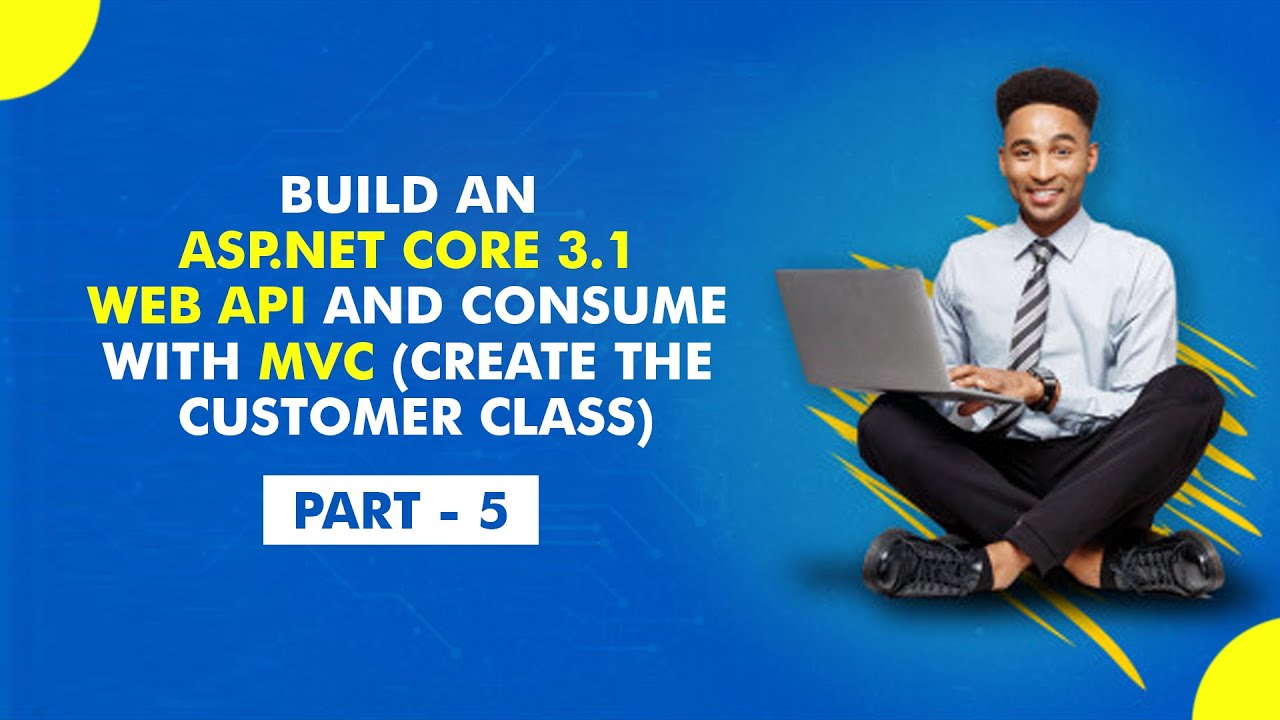 BUILD AN ASP.NET CORE 3.1 WEB API AND CONSUME WITH MVC (CREATE THE CUSTOMER CLASS)

PART - 5